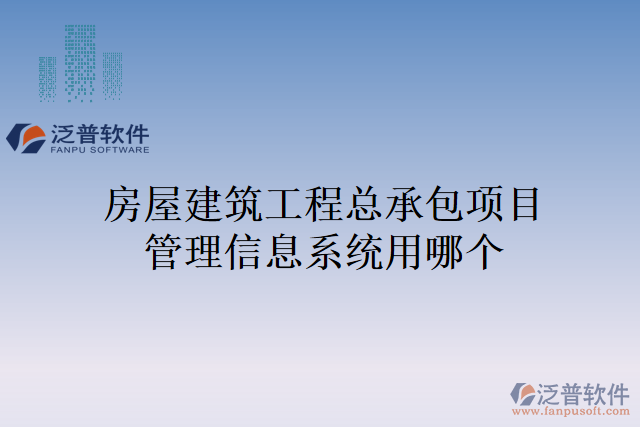 泛普软件
FANPU SOFTWARE

房屋建筑工程总承包项目管理信息系统用哪个

泛普软件
www.fanpusoft.com